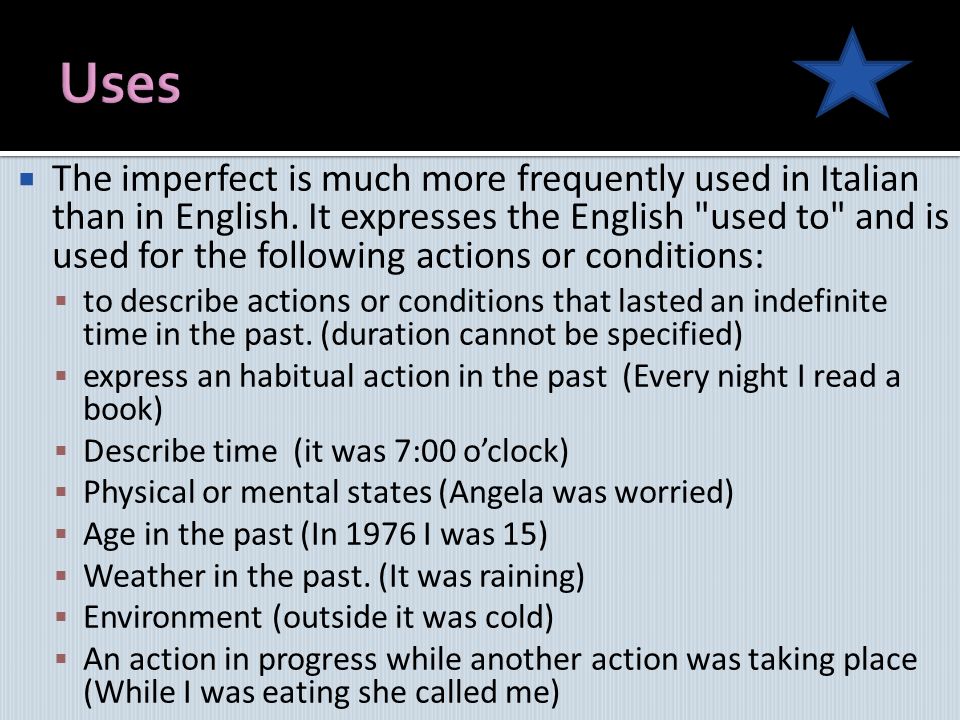 Uses

The imperfect is much more frequently used in Italian than in English. It expresses the English "used to" and is used for the following actions or conditions:

to describe actions or conditions that lasted an indefinite time in the past. (duration cannot be specified)

express an habitual action in the past (Every night I read a book)

Describe time (it was 7:00 o'clock)

Physical or mental states (Angela was worried)

Age in the past (In 1976 I was 15)

Weather in the past. (It was raining)

Environment (outside it was cold)

An action in progress while another action was taking place (While I was eating she called me)